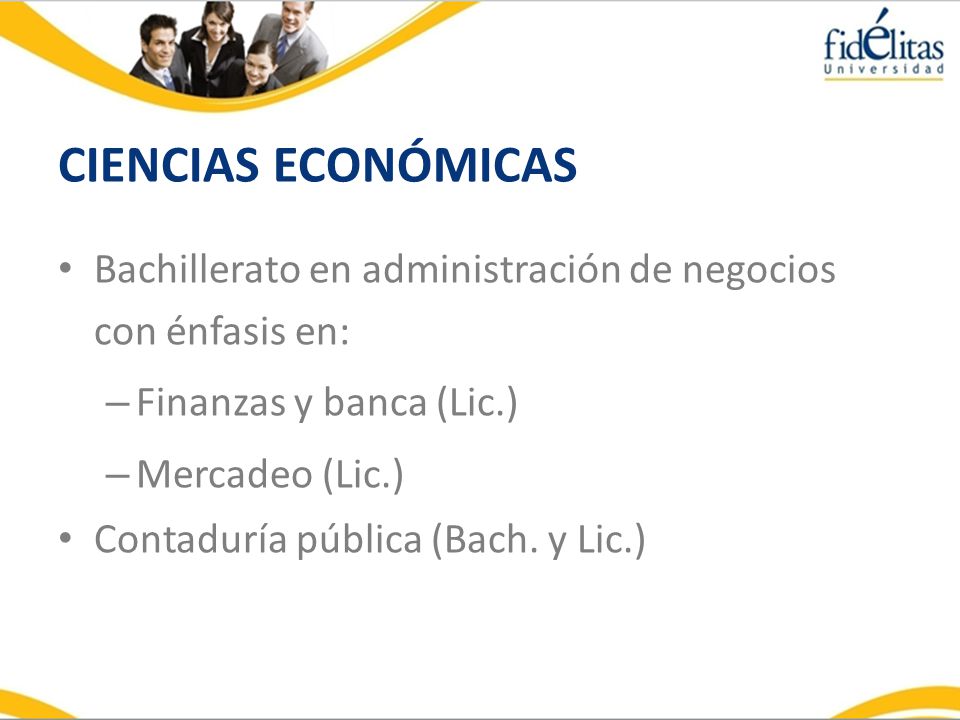 fidélitas
Universidad

CIENCIAS ECONÓMICAS

• Bachillerato en administración de negocios con énfasis en:
– Finanzas y banca (Lic.)
– Mercadeo (Lic.)
• Contaduría pública (Bach. y Lic.)